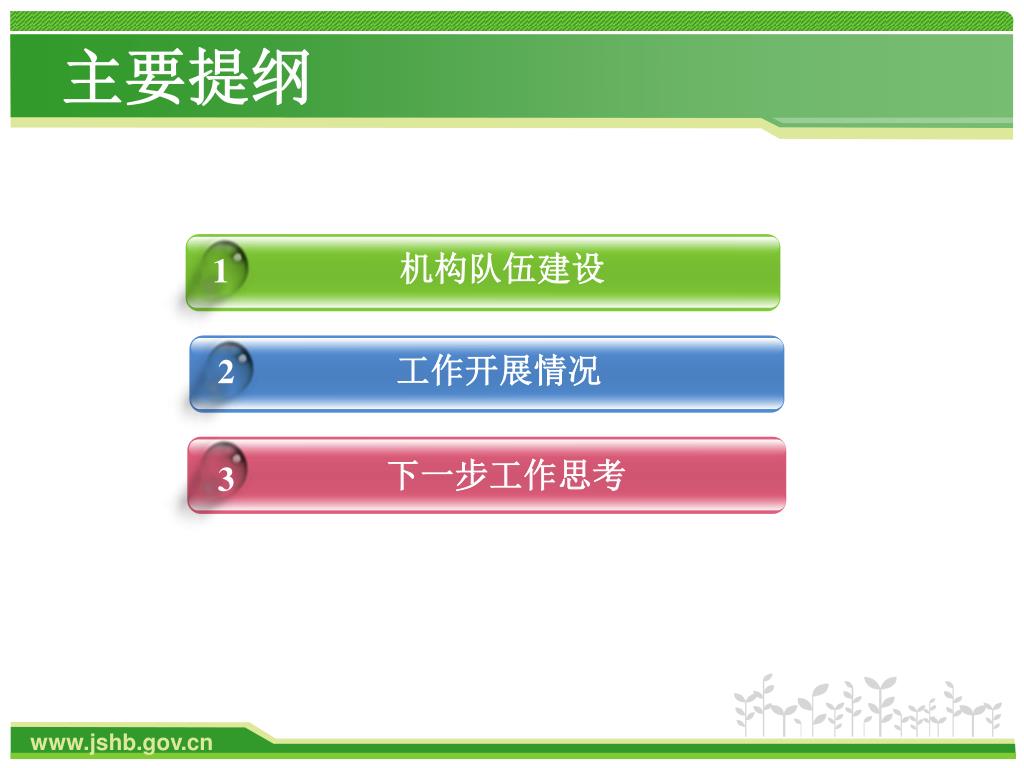 主要提纲

1 机构队伍建设

2 工作开展情况

3 下一步工作思考

www.jshb.gov.cn